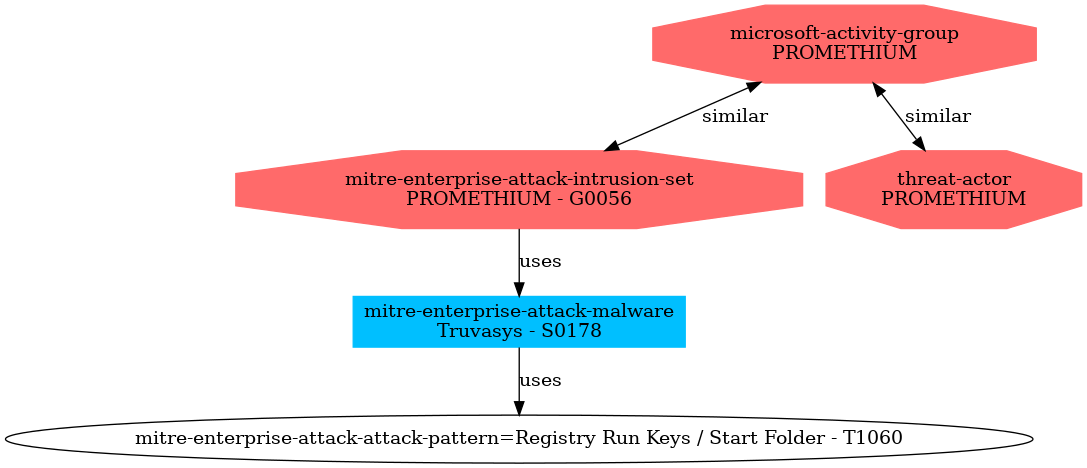 microsoft-activity-group
PROMETHIUM

similar

similar

mitre-enterprise-attack-intrusion-set
PROMETHIUM - G0056

threat-actor
PROMETHIUM

uses

mitre-enterprise-attack-malware
Truvasys - S0178

uses

mitre-enterprise-attack-attack-pattern=Registry Run Keys / Start Folder - T1060